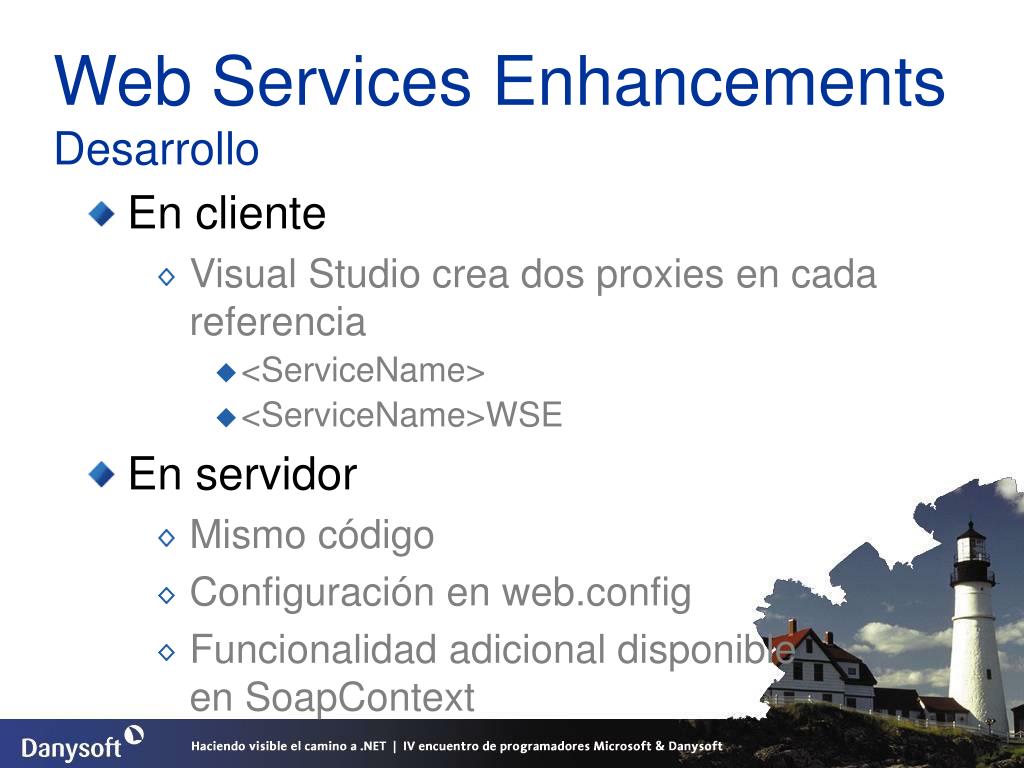 Web Services Enhancements
Desarrollo

En cliente

Visual Studio crea dos proxies en cada referencia

<ServiceName>

<ServiceName>WSE

En servidor

Mismo código

Configuración en web.config

Funcionalidad adicional disponible en SoapContext

Danysoft

Haciendo visible el camino a .NET | IV encuentro de programadores Microsoft & Danysoft